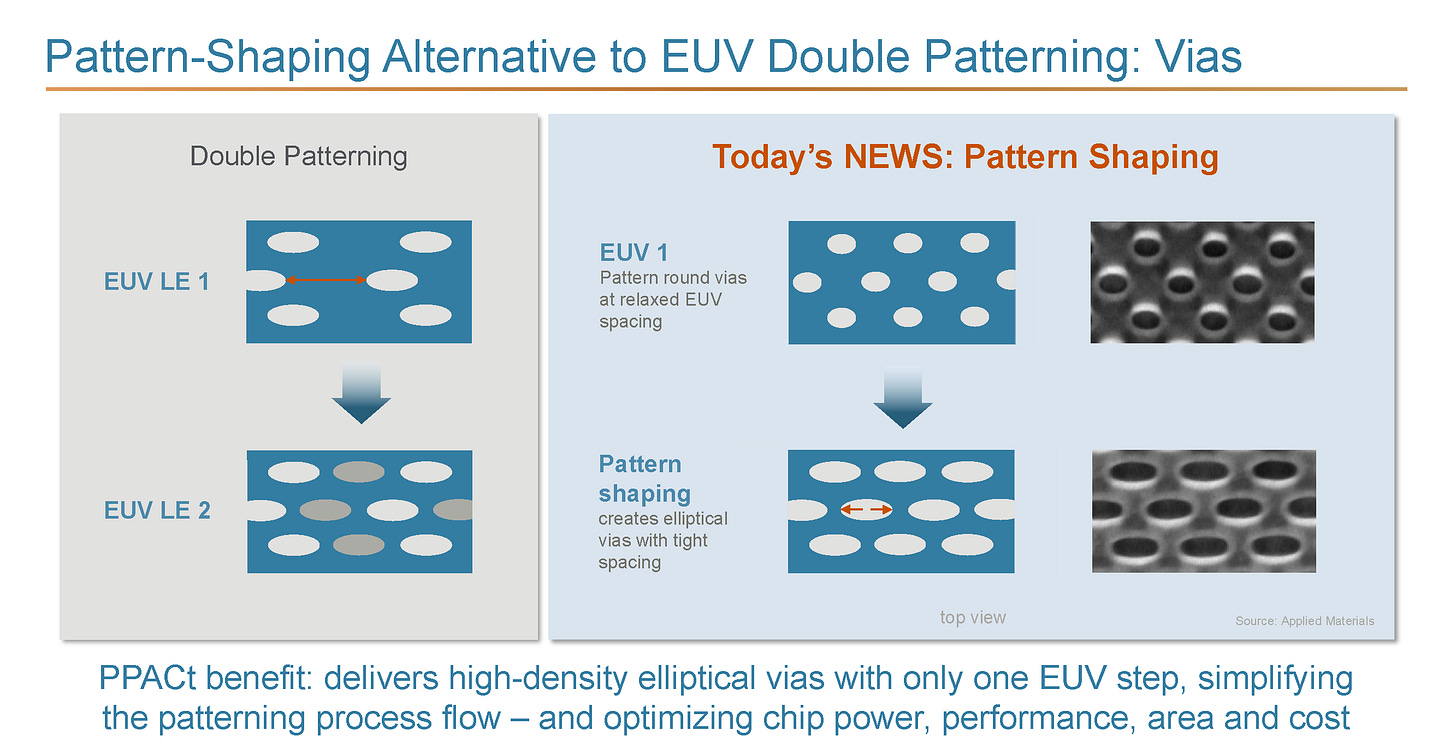 Pattern-Shaping Alternative to EUV Double Patterning: Vias

Double Patterning

EUV LE 1

EUV LE 2

Today's NEWS: Pattern Shaping

EUV 1
Pattern round vias at relaxed EUV spacing

Pattern shaping
creates elliptical vias with tight spacing

top view

Source: Applied Materials

PPACt benefit: delivers high-density elliptical vias with only one EUV step, simplifying the patterning process flow – and optimizing chip power, performance, area and cost